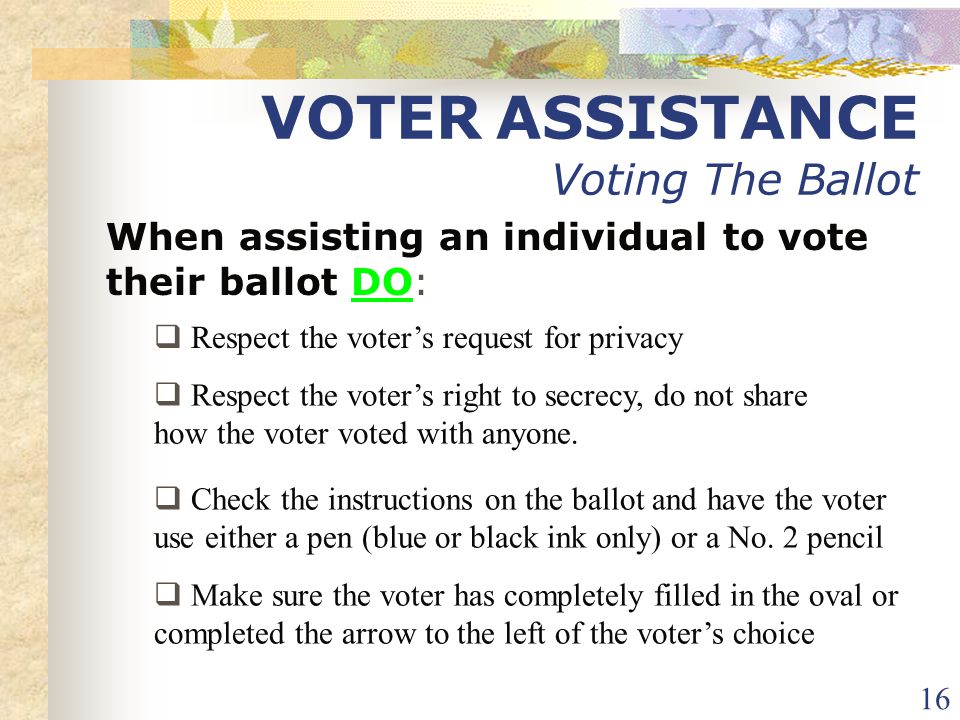 VOTER ASSISTANCE
Voting The Ballot

When assisting an individual to vote their ballot DO:

❑ Respect the voter’s request for privacy

❑ Respect the voter’s right to secrecy, do not share how the voter voted with anyone.

❑ Check the instructions on the ballot and have the voter use either a pen (blue or black ink only) or a No. 2 pencil

❑ Make sure the voter has completely filled in the oval or completed the arrow to the left of the voter’s choice

16